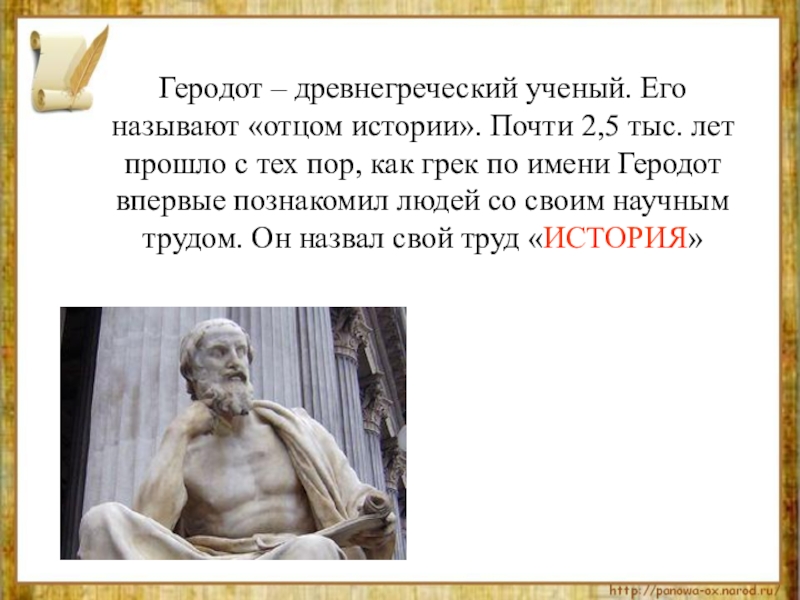 Геродот – древнегреческий ученый. Его называют «отцом истории». Почти 2,5 тыс. лет прошло с тех пор, как грек по имени Геродот впервые познакомил людей со своим научным трудом. Он назвал свой труд «ИСТОРИЯ»

http://panowa-ox.narod.ru/